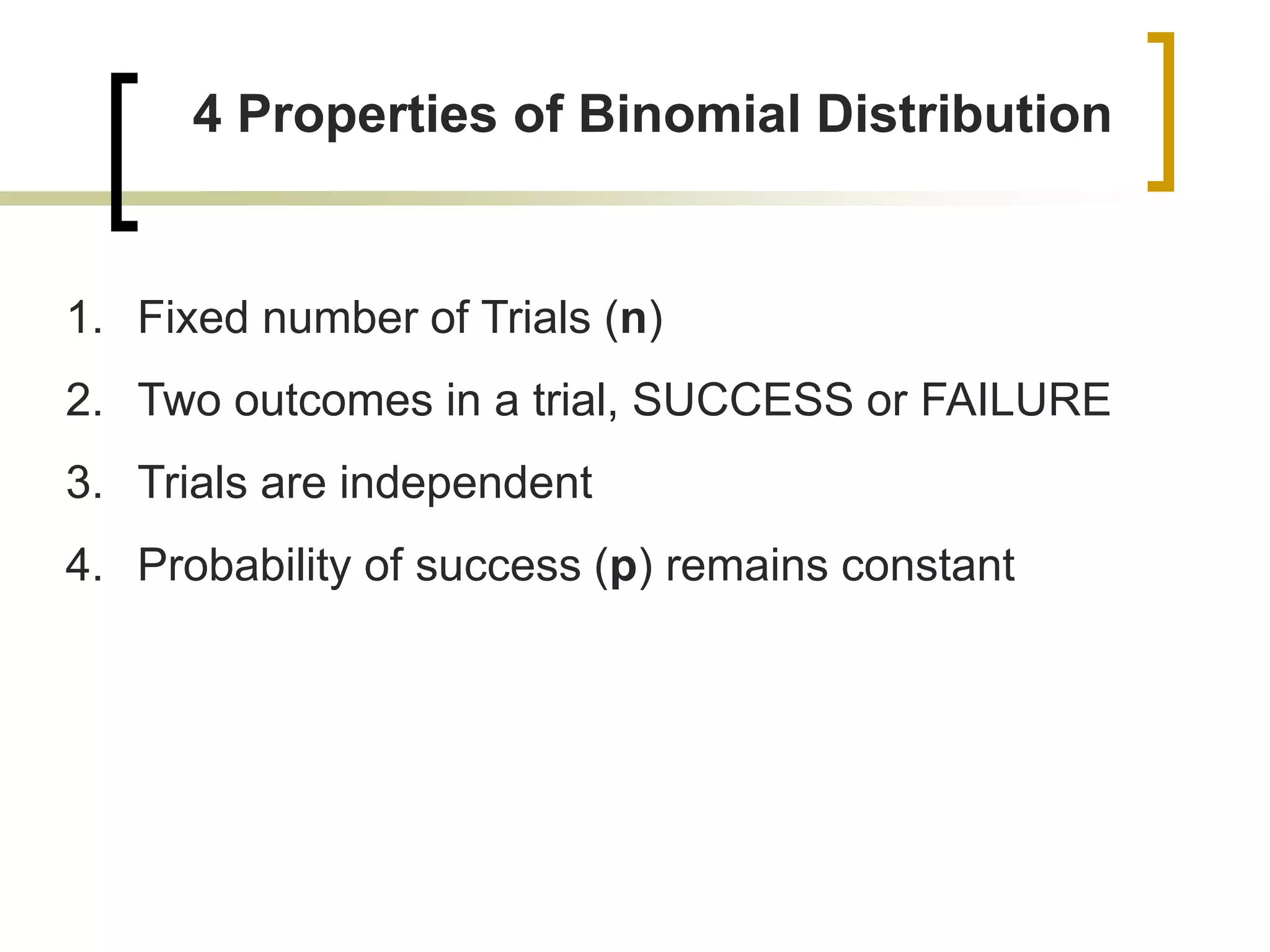 4 Properties of Binomial Distribution

1. Fixed number of Trials (n)

2. Two outcomes in a trial, SUCCESS or FAILURE

3. Trials are independent

4. Probability of success (p) remains constant